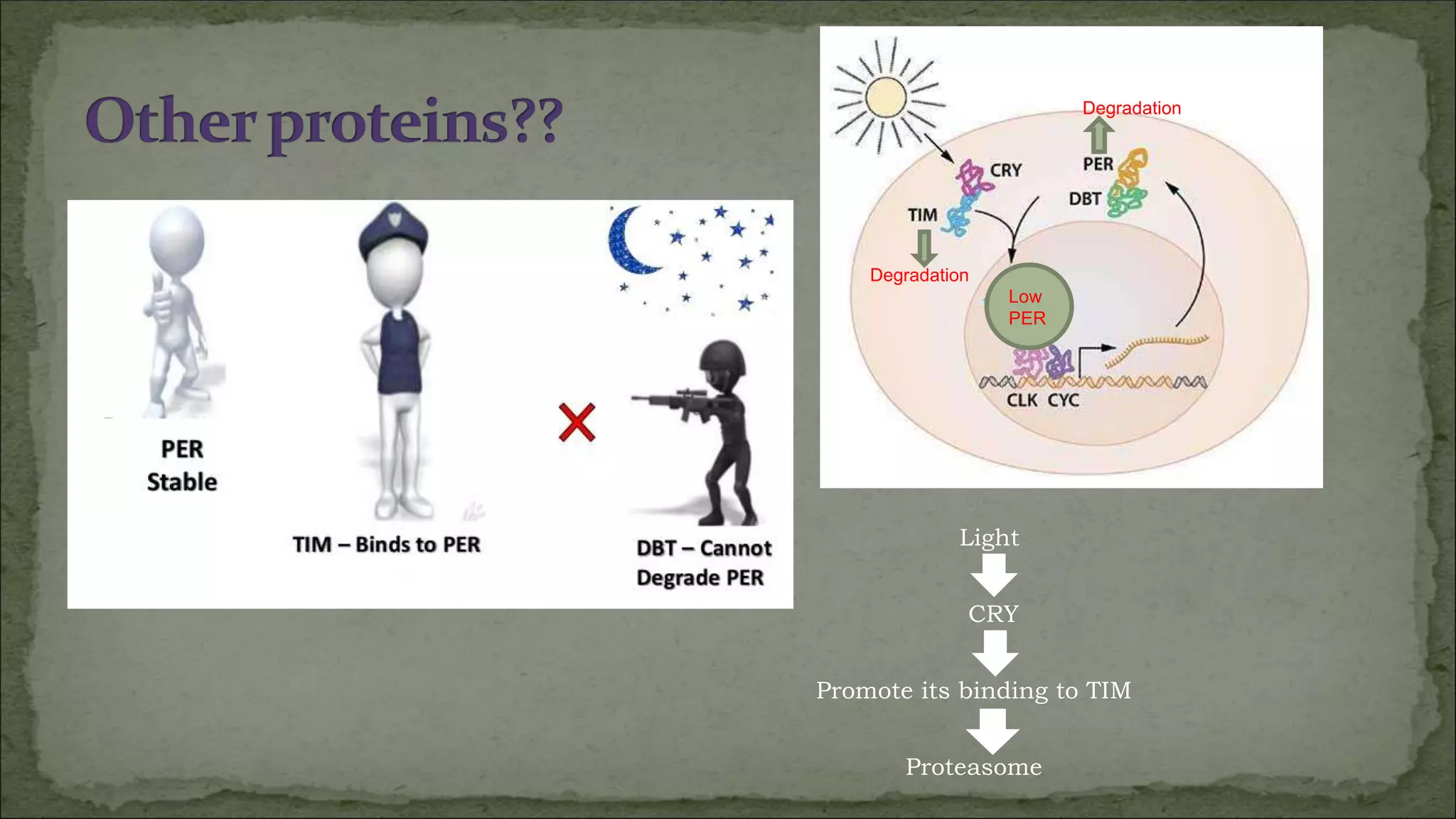 Other proteins??

PER
Stable

TIM – Binds to PER

DBT – Cannot
Degrade PER

Degradation
CRY
PER
DBT
TIM
Degradation
Low
PER
CLK CYC

Light
CRY
Promote its binding to TIM
Proteasome